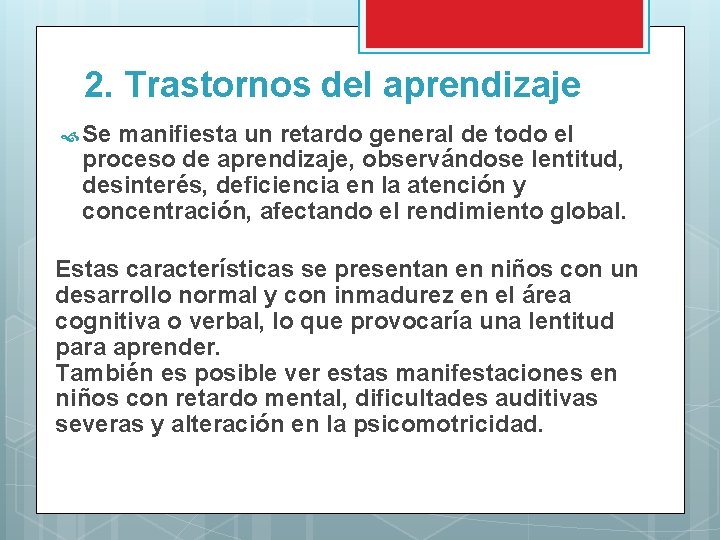 2. Trastornos del aprendizaje

Se manifiesta un retardo general de todo el proceso de aprendizaje, observándose lentitud, desinterés, deficiencia en la atención y concentración, afectando el rendimiento global.

Estas características se presentan en niños con un desarrollo normal y con inmadurez en el área cognitiva o verbal, lo que provocaría una lentitud para aprender.
También es posible ver estas manifestaciones en niños con retardo mental, dificultades auditivas severas y alteración en la psicomotricidad.